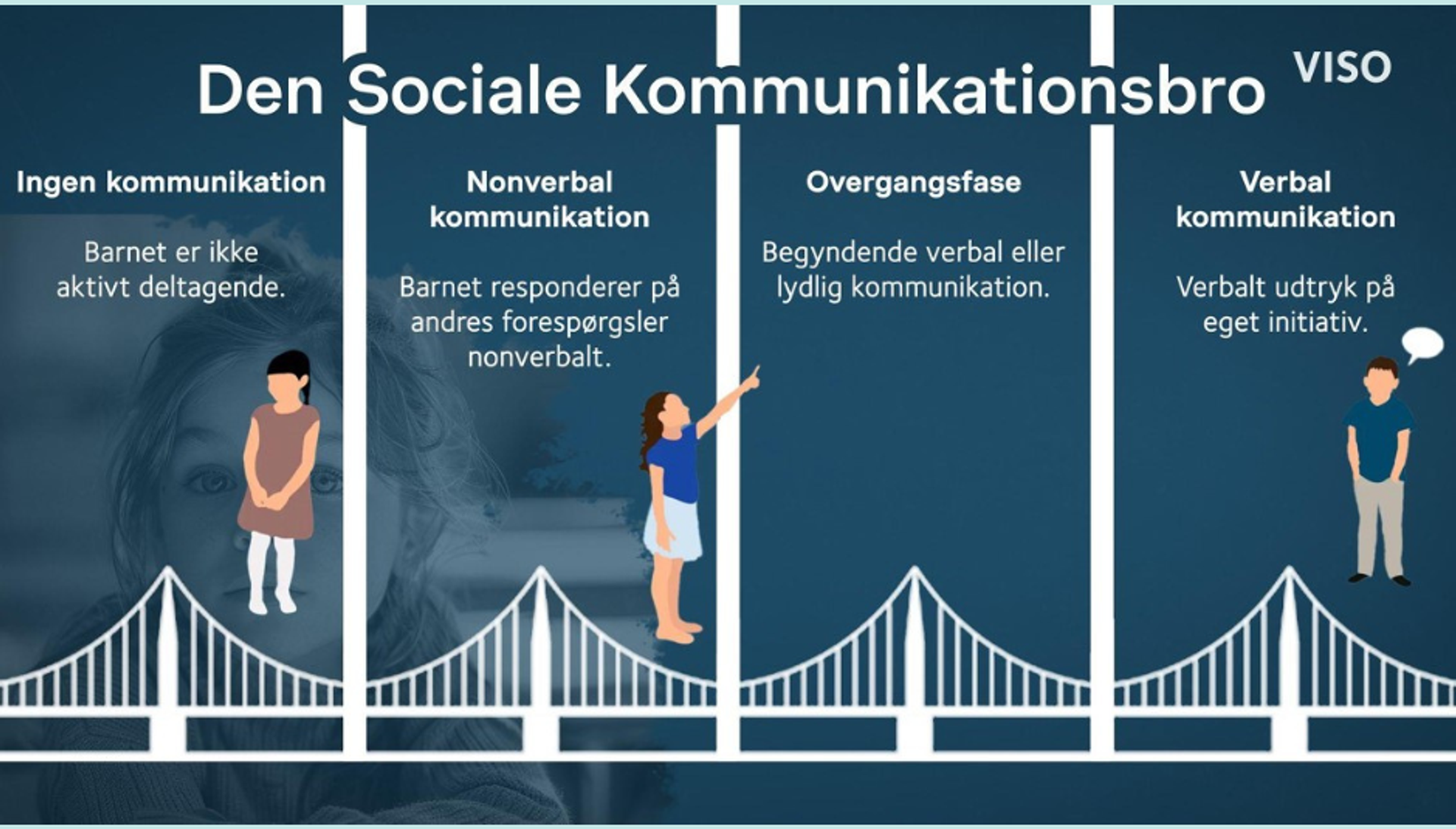 Den Sociale Kommunikationsbro

VISO

Ingen kommunikation

Barnet er ikke aktivt deltagende.

Nonverbal kommunikation

Barnet responderer på andres forespørgsler nonverbalt.

Overgangsfase

Begyndende verbal eller lydlig kommunikation.

Verbal kommunikation

Verbalt udtryk på eget initiativ.